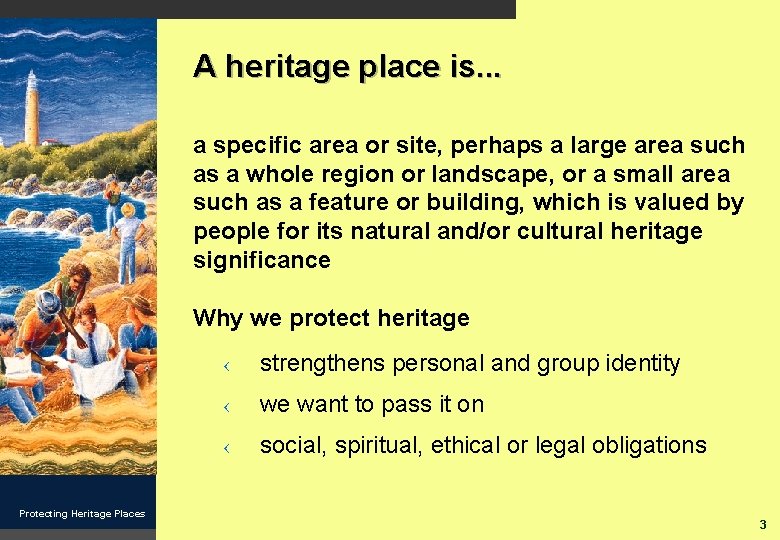 A heritage place is...

a specific area or site, perhaps a large area such as a whole region or landscape, or a small area such as a feature or building, which is valued by people for its natural and/or cultural heritage significance

Why we protect heritage

‹ strengthens personal and group identity

‹ we want to pass it on

‹ social, spiritual, ethical or legal obligations

Protecting Heritage Places

3